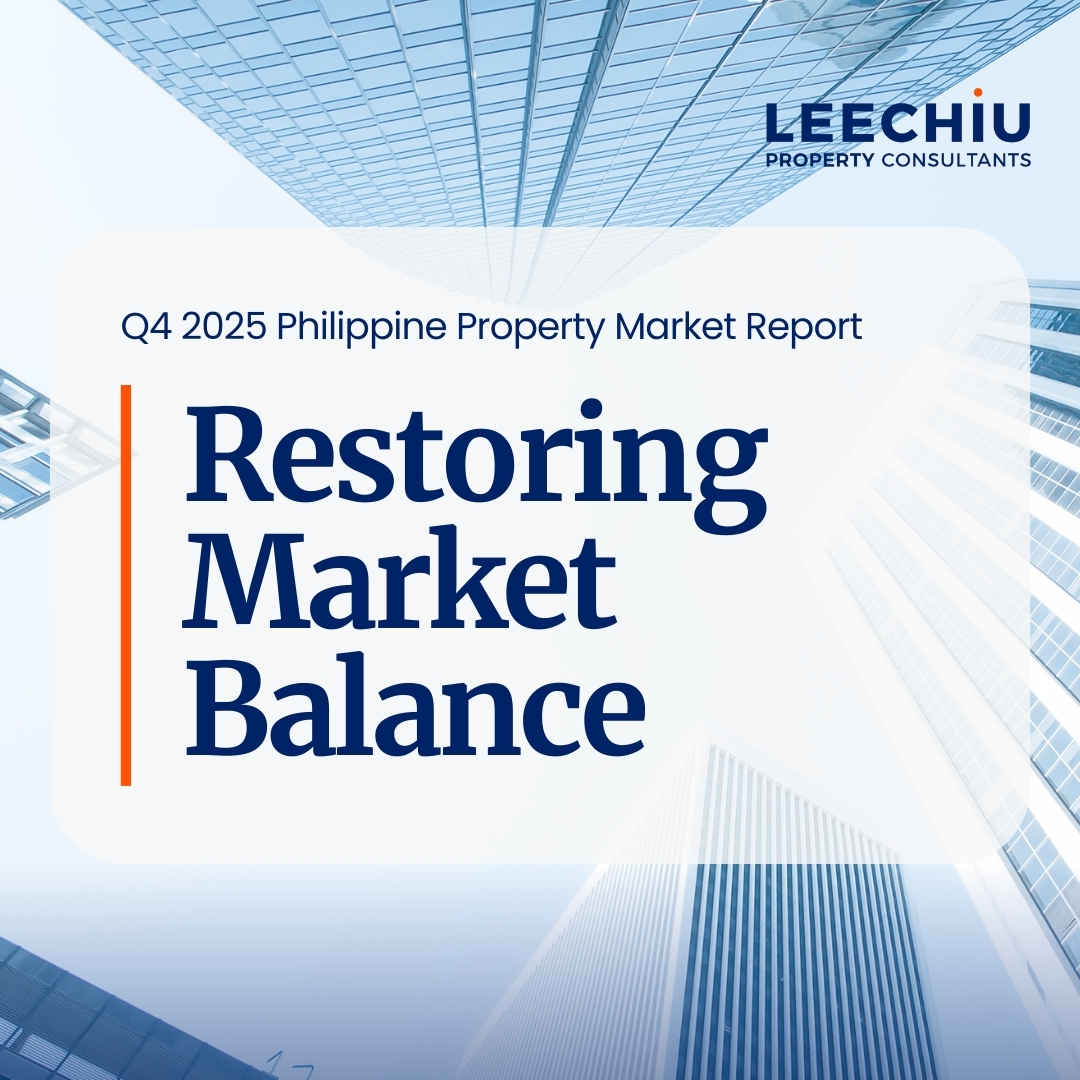 LEECHIU
PROPERTY CONSULTANTS

Q4 2025 Philippine Property Market Report

Restoring Market Balance